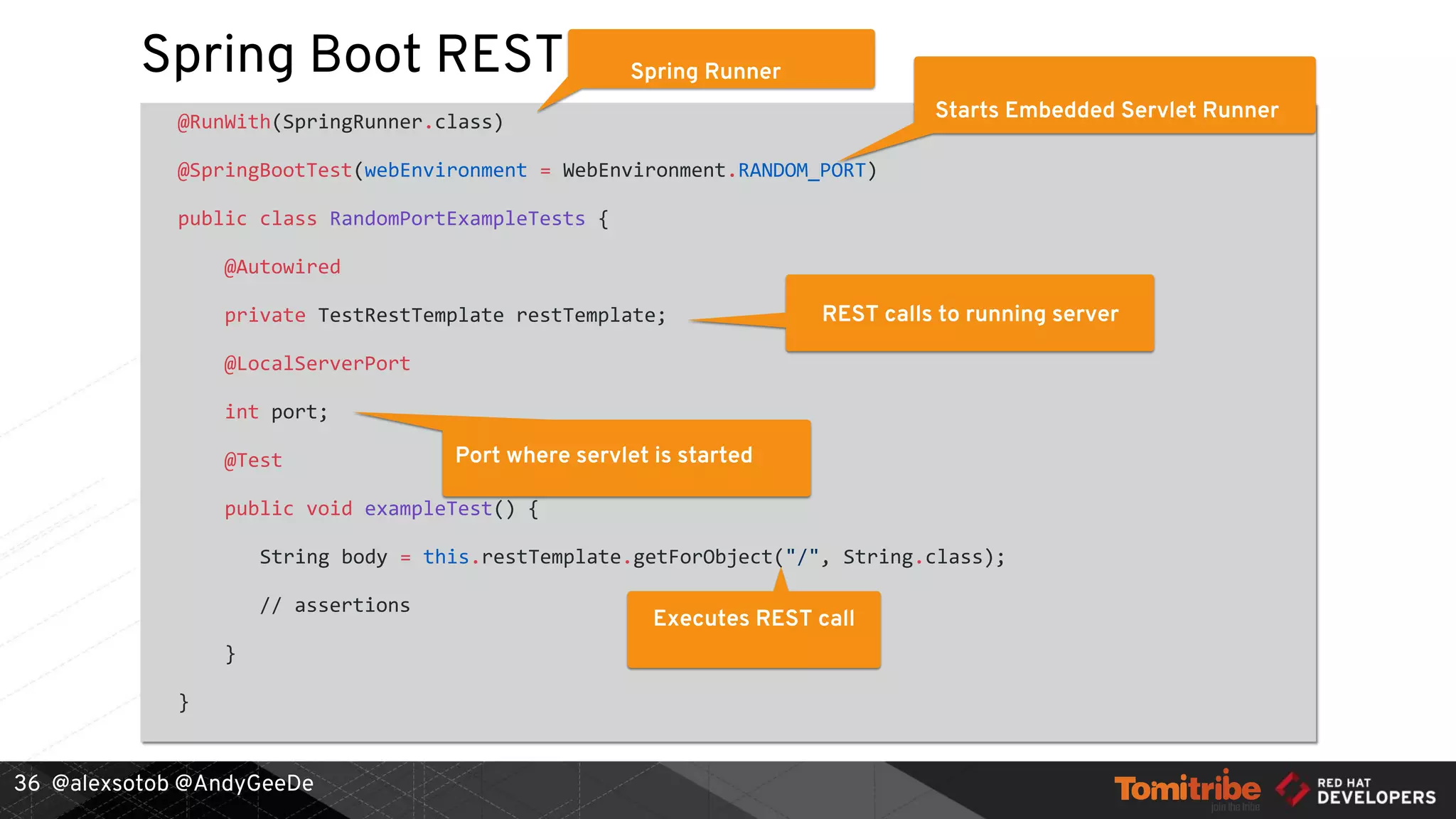 Spring Boot REST

Spring Runner

Starts Embedded Servlet Runner

@RunWith(SpringRunner.class)

@SpringBootTest(webEnvironment = WebEnvironment.RANDOM_PORT)

public class RandomPortExampleTests {

@Autowired

private TestRestTemplate restTemplate;

REST calls to running server

@LocalServerPort

int port;

Port where servlet is started

@Test

public void exampleTest() {

String body = this.restTemplate.getForObject("/", String.class);

// assertions

Executes REST call

}

}

36 @alexsotob @AndyGeeDe

Tomitribe join the tribe

RED HAT DEVELOPERS